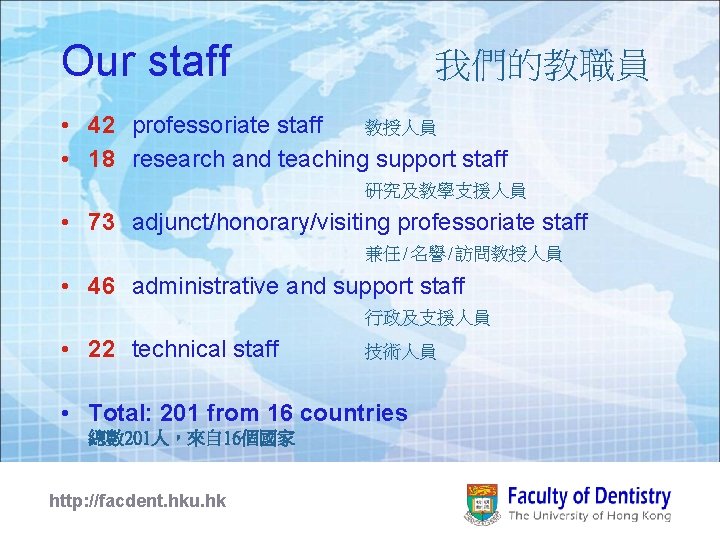 Our staff 我們的教職員

• 42 professoriate staff 教授人員
• 18 research and teaching support staff 研究及教學支援人員
• 73 adjunct/honorary/visiting professoriate staff 兼任/名譽/訪問教授人員
• 46 administrative and support staff 行政及支援人員
• 22 technical staff 技術人員

• Total: 201 from 16 countries
總數201人，來自16個國家

http://facdent.hku.hk

Faculty of Dentistry
The University of Hong Kong